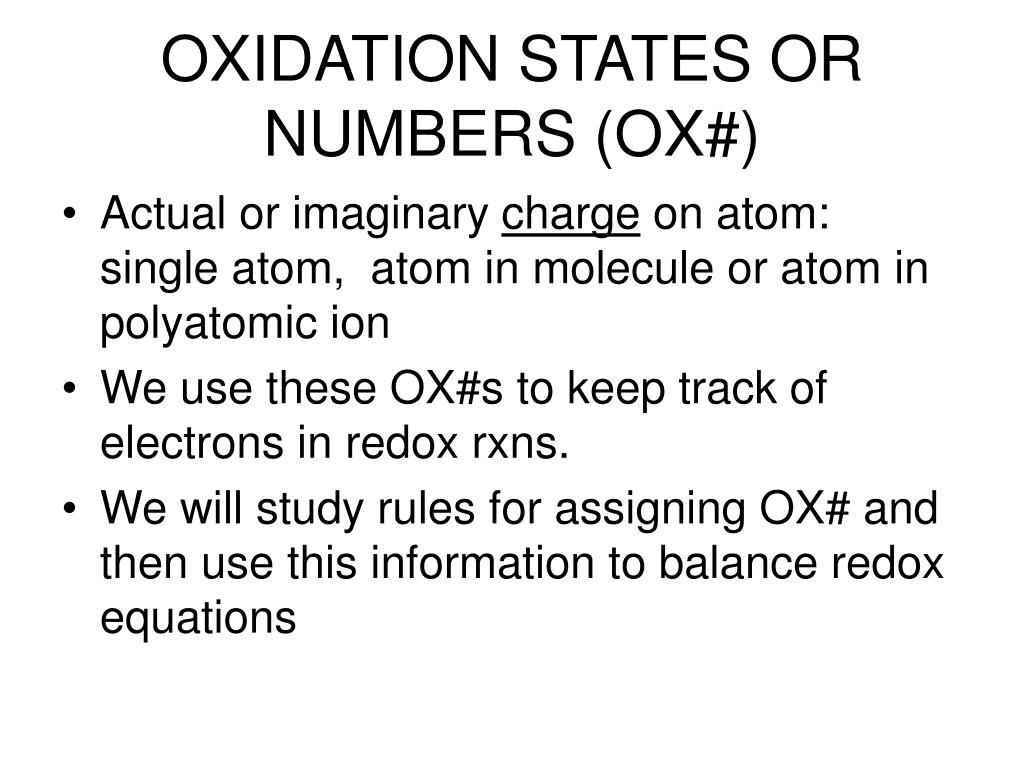 OXIDATION STATES OR NUMBERS (OX#)

• Actual or imaginary charge on atom: single atom, atom in molecule or atom in polyatomic ion
• We use these OX#s to keep track of electrons in redox rxns.
• We will study rules for assigning OX# and then use this information to balance redox equations